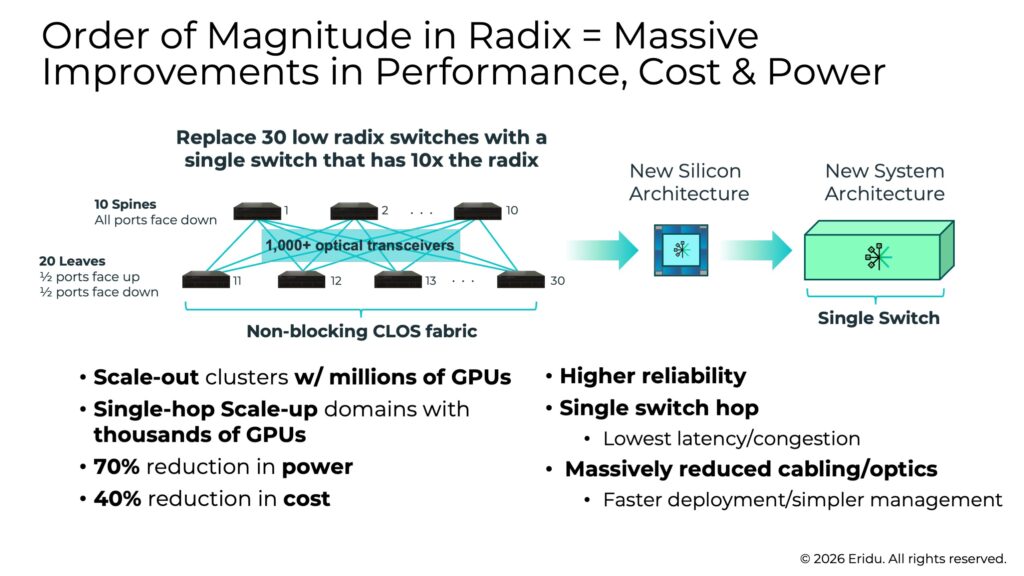 Order of Magnitude in Radix = Massive Improvements in Performance, Cost & Power

Replace 30 low radix switches with a single switch that has 10x the radix

10 Spines
All ports face down

20 Leaves
½ ports face up
½ ports face down

1 2 . . . 10

1,000+ optical transceivers

11 12 13 . . . 30

Non-blocking CLOS fabric

New Silicon Architecture

New System Architecture

Single Switch

• Scale-out clusters w/ millions of GPUs
• Single-hop Scale-up domains with thousands of GPUs
• 70% reduction in power
• 40% reduction in cost

• Higher reliability
• Single switch hop
• Lowest latency/congestion
• Massively reduced cabling/optics
• Faster deployment/simpler management

© 2026 Eridu. All rights reserved.